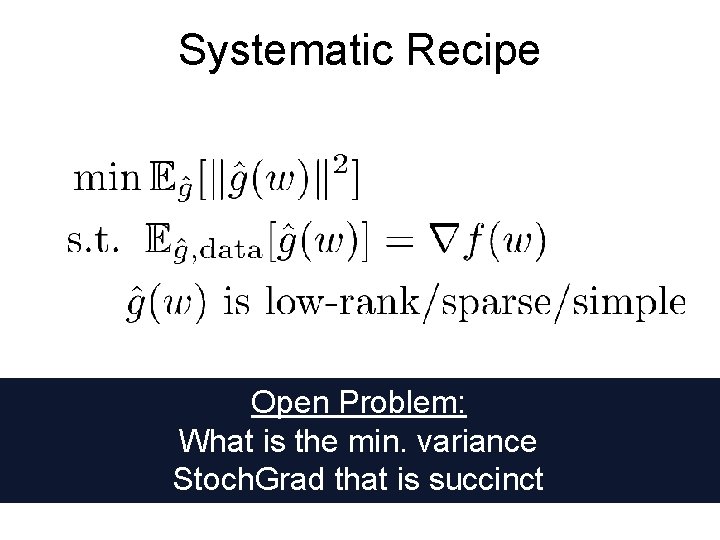 Systematic Recipe

$\min \mathbb{E}_{\hat{g}}[\|\hat{g}(w)\|^2]$

s.t. $\mathbb{E}_{\hat{g},\text{data}}[\hat{g}(w)] = \nabla f(w)$

$\hat{g}(w)$ is low-rank/sparse/simple

Open Problem:
What is the min. variance StochGrad that is succinct